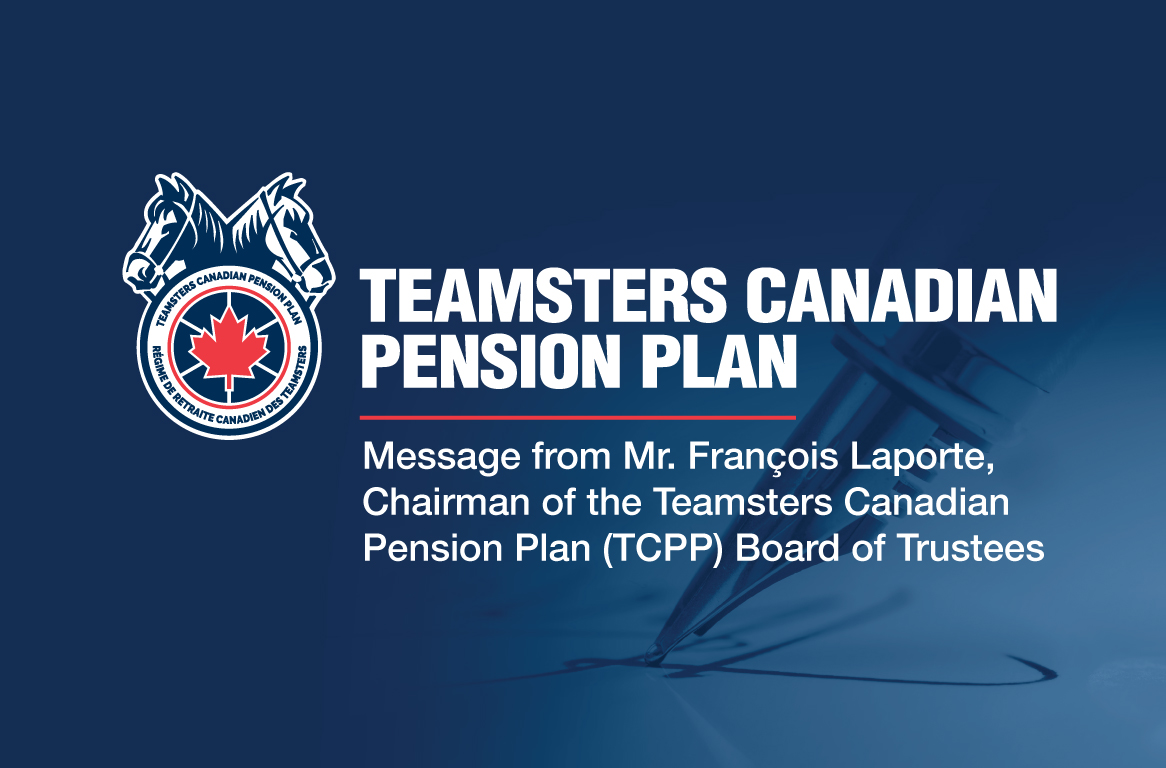 TEAMSTERS CANADIAN PENSION PLAN
RÉGIME DE RETRAITE CANADIEN DES TEAMSTERS

TEAMSTERS CANADIAN PENSION PLAN

Message from Mr. François Laporte, Chairman of the Teamsters Canadian Pension Plan (TCPP) Board of Trustees